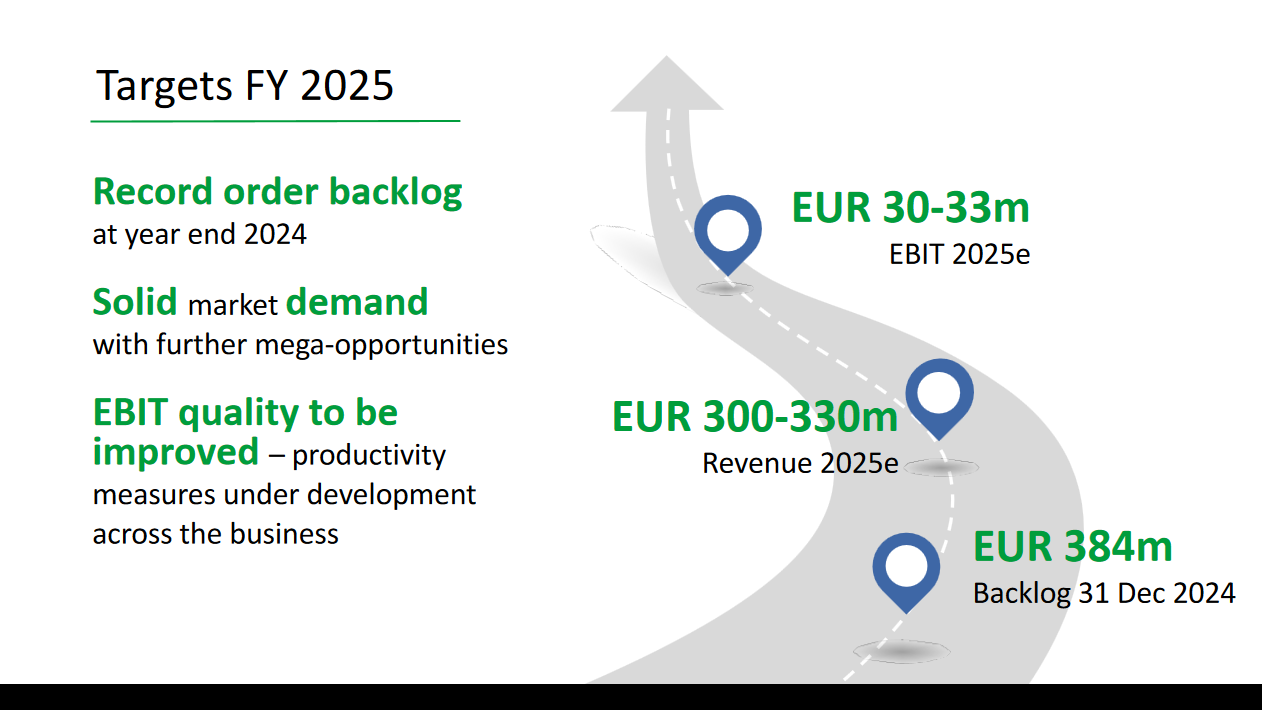 Targets FY 2025

Record order backlog at year end 2024

Solid market demand with further mega-opportunities

EBIT quality to be improved – productivity measures under development across the business

EUR 30-33m
EBIT 2025e

EUR 300-330m
Revenue 2025e

EUR 384m
Backlog 31 Dec 2024